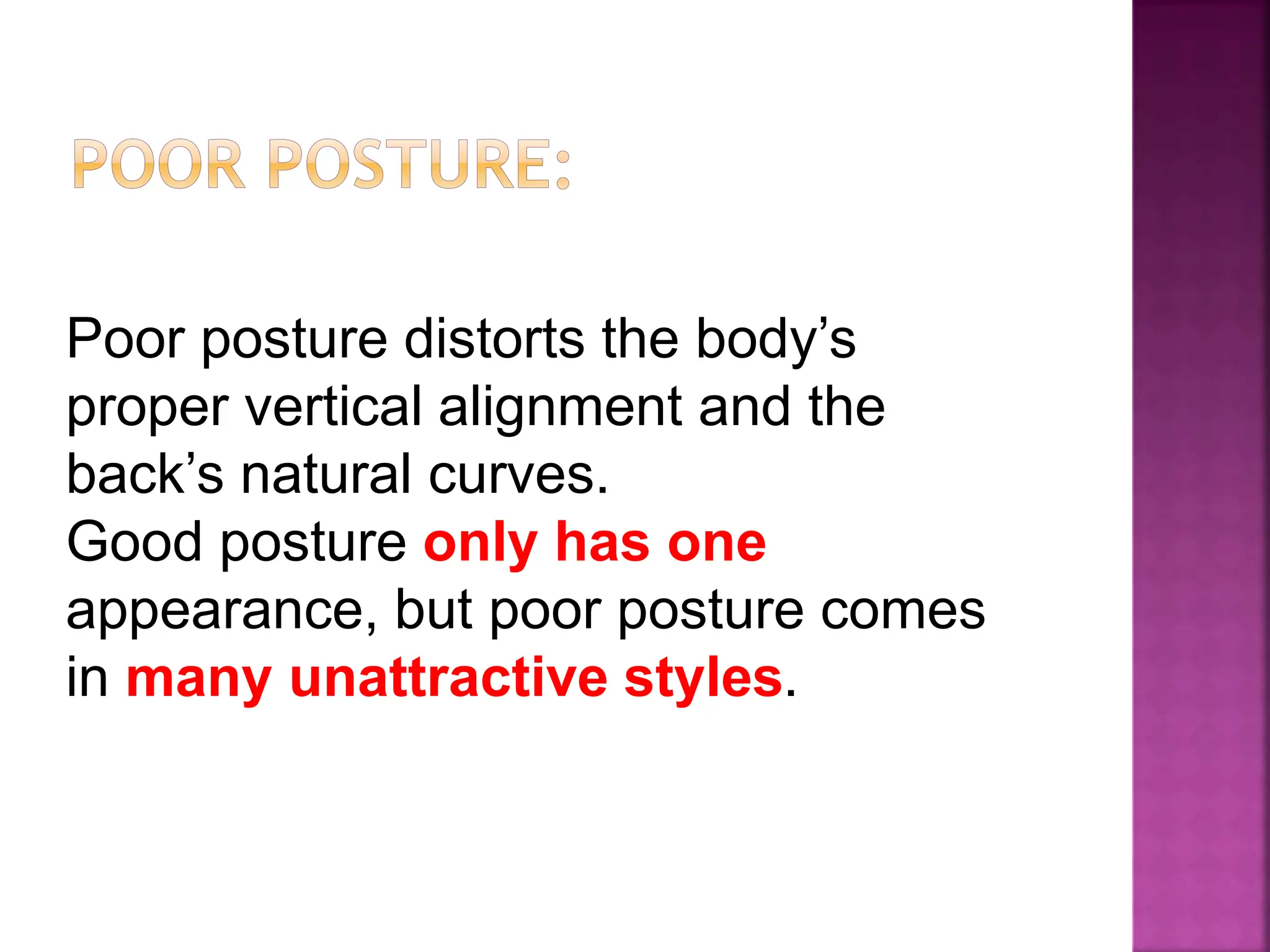 POOR POSTURE:

Poor posture distorts the body’s proper vertical alignment and the back’s natural curves.
Good posture only has one appearance, but poor posture comes in many unattractive styles.